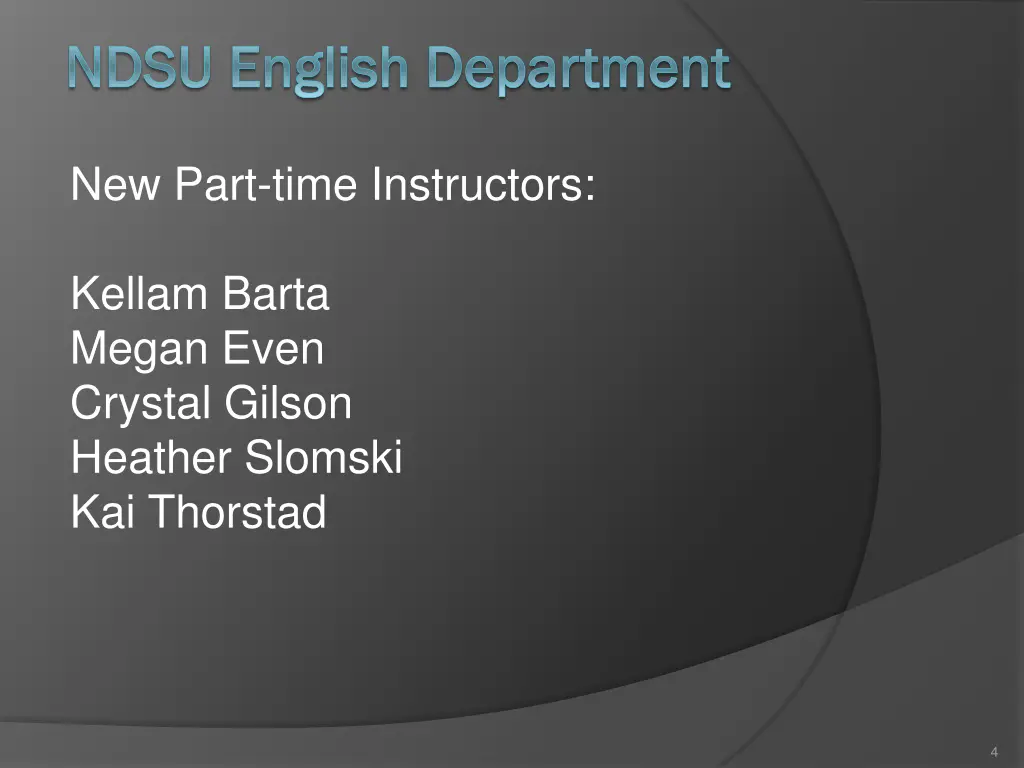 NDSU English Department

New Part-time Instructors:

Kellam Barta
Megan Even
Crystal Gilson
Heather Slomski
Kai Thorstad

4